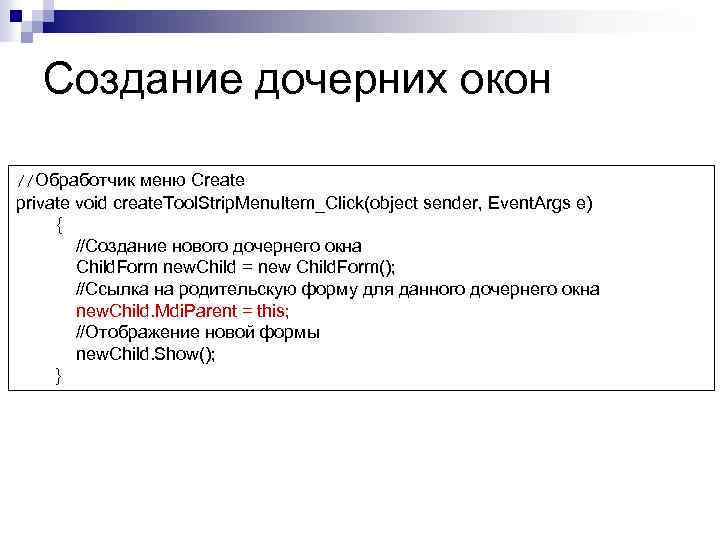 Создание дочерних окон

//Обработчик меню Create
private void createToolStripMenuItem_Click(object sender, EventArgs e)
{
//Создание нового дочернего окна
ChildForm newChild = new ChildForm();
//Ссылка на родительскую форму для данного дочернего окна
newChild.MdiParent = this;
//Отображение новой формы
newChild.Show();
}